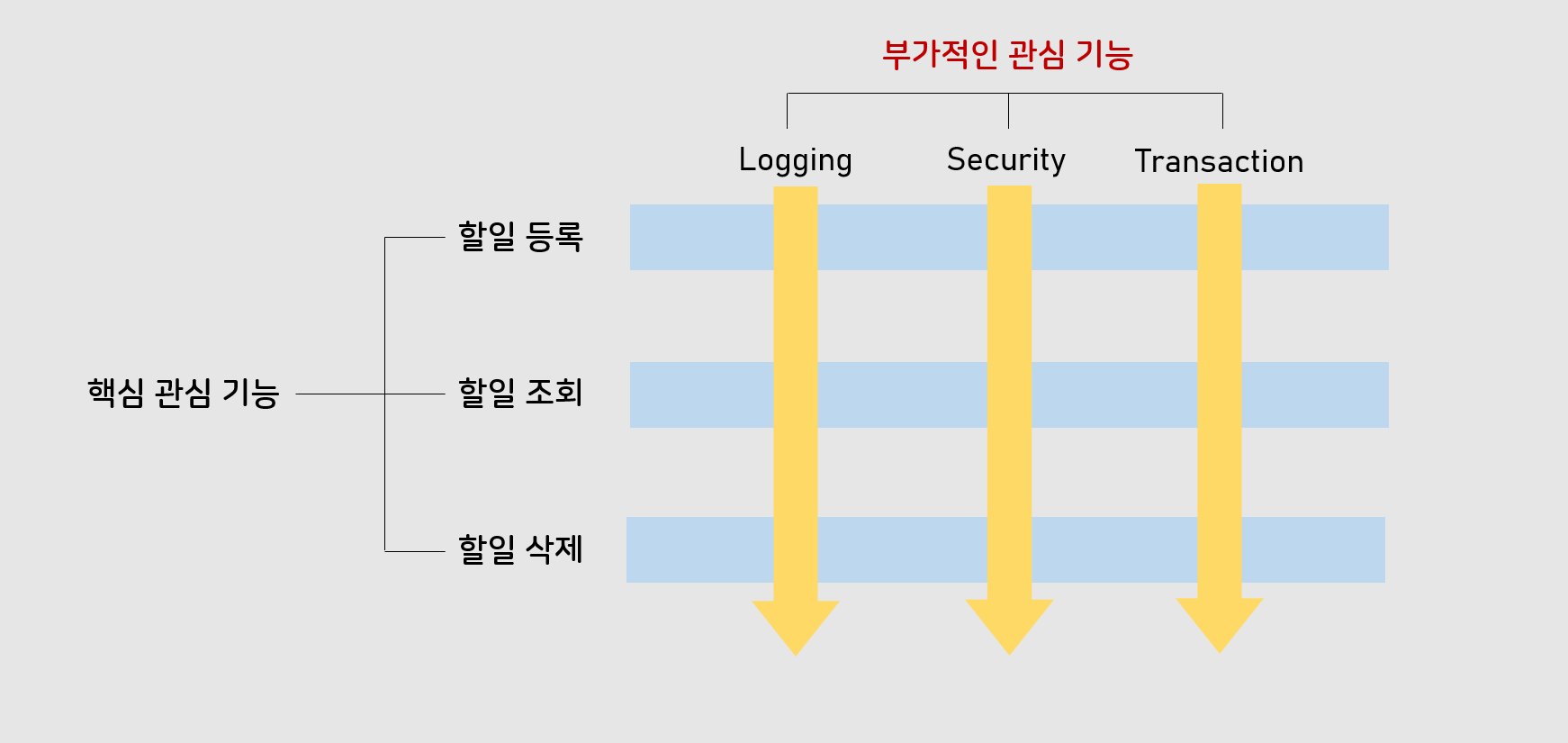 부가적인 관심 기능

Logging

Security

Transaction

핵심 관심 기능

할일 등록

할일 조회

할일 삭제